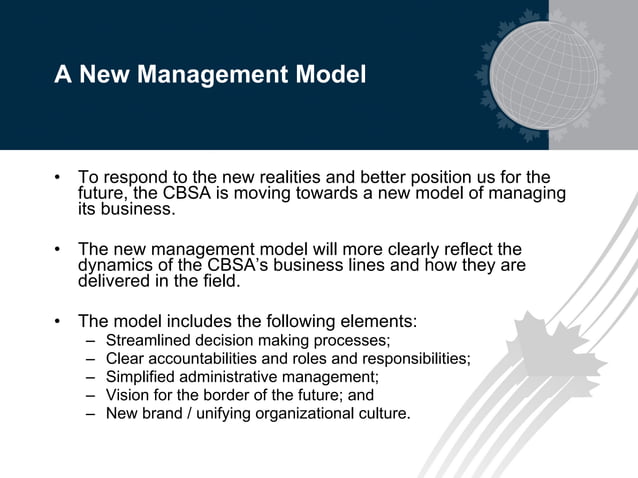 A New Management Model

• To respond to the new realities and better position us for the future, the CBSA is moving towards a new model of managing its business.

• The new management model will more clearly reflect the dynamics of the CBSA's business lines and how they are delivered in the field.

• The model includes the following elements:
– Streamlined decision making processes;
– Clear accountabilities and roles and responsibilities;
– Simplified administrative management;
– Vision for the border of the future; and
– New brand / unifying organizational culture.